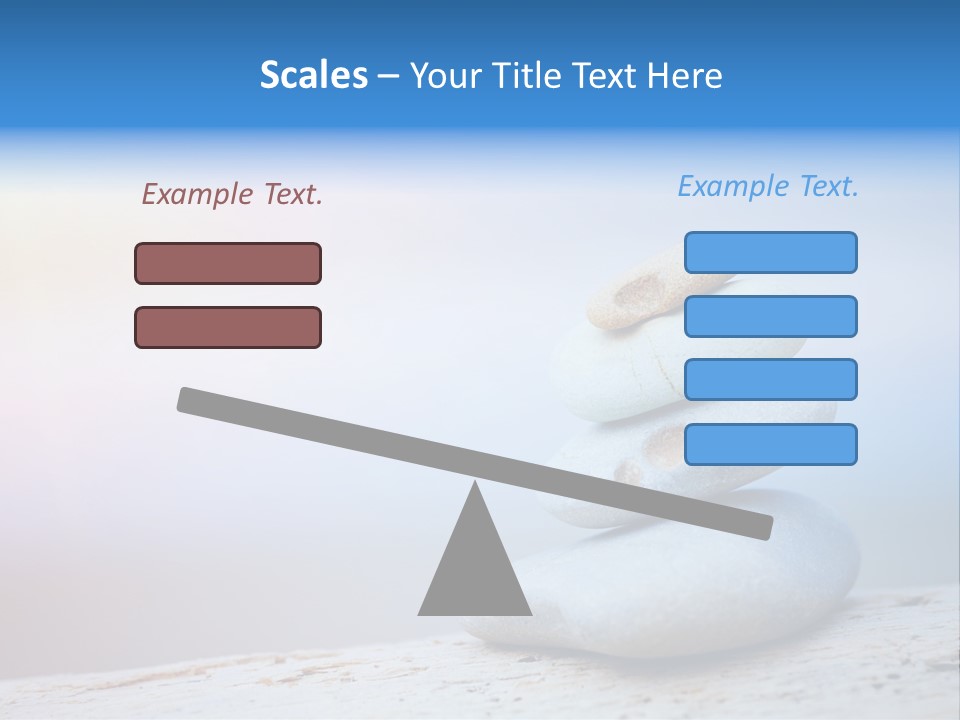 Scales – Your Title Text Here

Example Text.

Example Text.